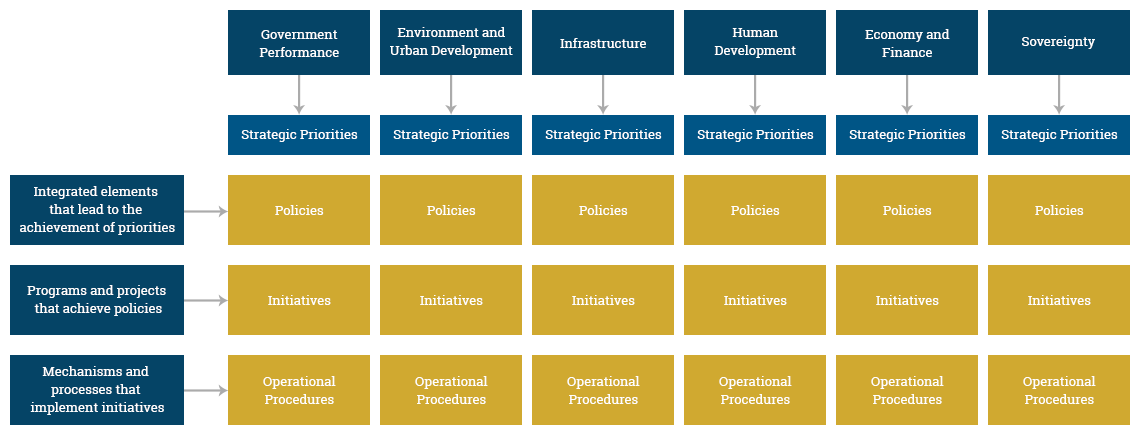 | | Government Performance | Environment and Urban Development | Infrastructure | Human Development | Economy and Finance | Sovereignty |
|---|---|---|---|---|---|---|
| | Strategic Priorities | Strategic Priorities | Strategic Priorities | Strategic Priorities | Strategic Priorities | Strategic Priorities |
| Integrated elements that lead to the achievement of priorities | Policies | Policies | Policies | Policies | Policies | Policies |
| Programs and projects that achieve policies | Initiatives | Initiatives | Initiatives | Initiatives | Initiatives | Initiatives |
| Mechanisms and processes that implement initiatives | Operational Procedures | Operational Procedures | Operational Procedures | Operational Procedures | Operational Procedures | Operational Procedures |